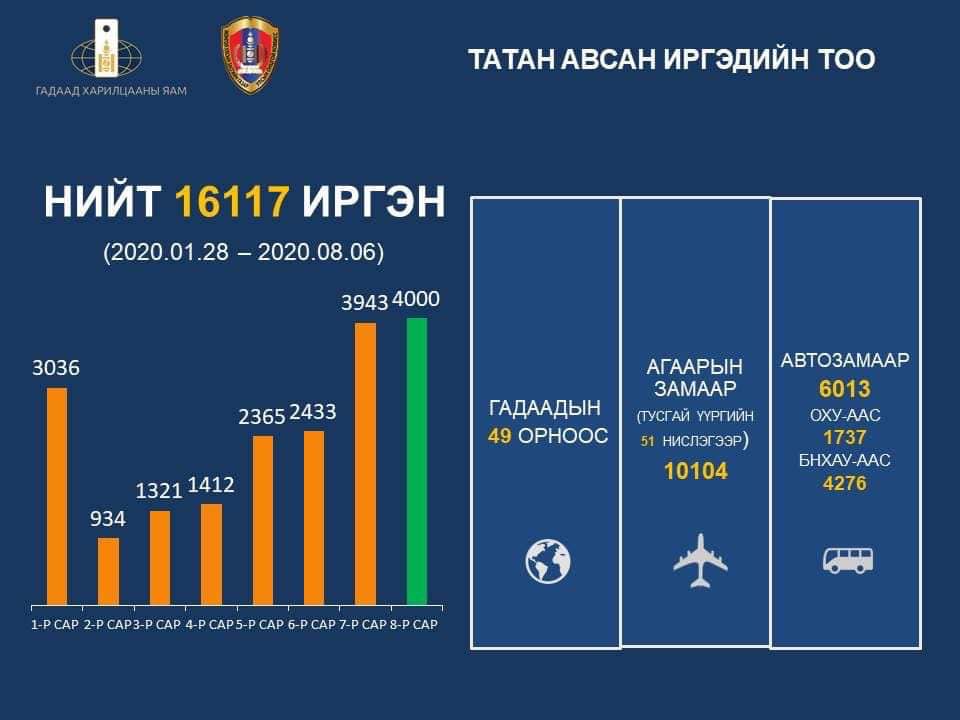 ГАДААД ХАРИЛЦААНЫ ЯАМ

ТАТАН АВСАН ИРГЭДИЙН ТОО

НИЙТ 16117 ИРГЭН

(2020.01.28 – 2020.08.06)

3036
934
1321
1412
2365
2433
3943
4000

1-Р САР 2-Р САР 3-Р САР 4-Р САР 5-Р САР 6-Р САР 7-Р САР 8-Р САР

ГАДААДЫН
49 ОРНООС

АГААРЫН ЗАМААР
(ТУСГАЙ ҮҮРГИЙН 51 НИСЛЭГЭЭР)
10104

АВТОЗАМААР
6013
ОХУ-ААС
1737
БНХАУ-ААС
4276